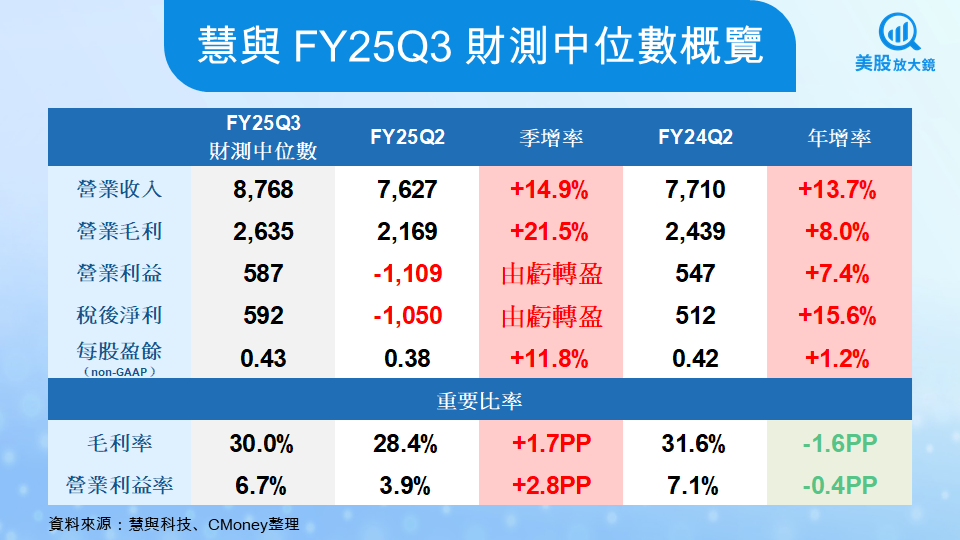 慧與 FY25Q3 財測中位數概覽

美股放大鏡

| | FY25Q3 財測中位數 | FY25Q2 | 季增率 | FY24Q2 | 年增率 |
|---|---|---|---|---|---|
| 營業收入 | 8,768 | 7,627 | +14.9% | 7,710 | +13.7% |
| 營業毛利 | 2,635 | 2,169 | +21.5% | 2,439 | +8.0% |
| 營業利益 | 587 | -1,109 | 由虧轉盈 | 547 | +7.4% |
| 稅後淨利 | 592 | -1,050 | 由虧轉盈 | 512 | +15.6% |
| 每股盈餘 (non-GAAP) | 0.43 | 0.38 | +11.8% | 0.42 | +1.2% |
| 重要比率 | | | | | |
| 毛利率 | 30.0% | 28.4% | +1.7PP | 31.6% | -1.6PP |
| 營業利益率 | 6.7% | 3.9% | +2.8PP | 7.1% | -0.4PP |

資料來源：慧與科技、CMoney整理